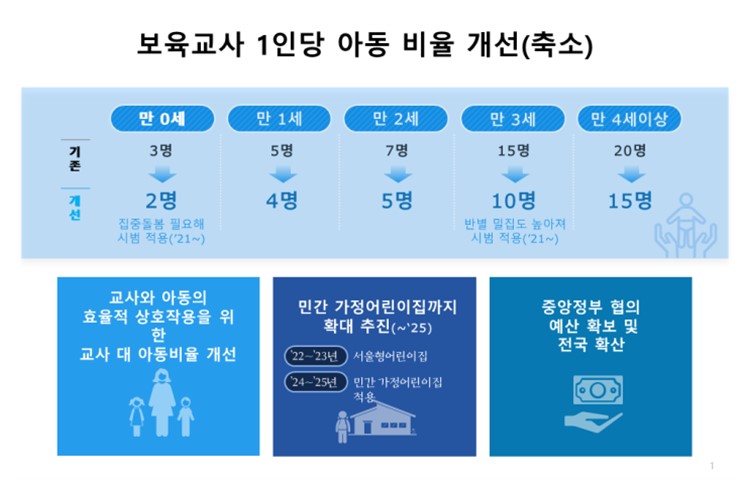 보육교사 1인당 아동 비율 개선(축소)

| | 만 0세 | 만 1세 | 만 2세 | 만 3세 | 만 4세이상 |
|---|---|---|---|---|---|
| 기존 | 3명 | 5명 | 7명 | 15명 | 20명 |
| 개선 | 2명 집중돌봄 필요해 시범 적용('21~) | 4명 | 5명 | 10명 반별 밀집도 높아져 시범 적용('21~) | 15명 |

교사와 아동의 효율적 상호작용을 위한 교사 대 아동비율 개선

민간 가정어린이집까지 확대 추진(~'25)
'22~'23년 서울형어린이집
'24~'25년 민간 가정어린이집 적용

중앙정부 협의 예산 확보 및 전국 확산

1